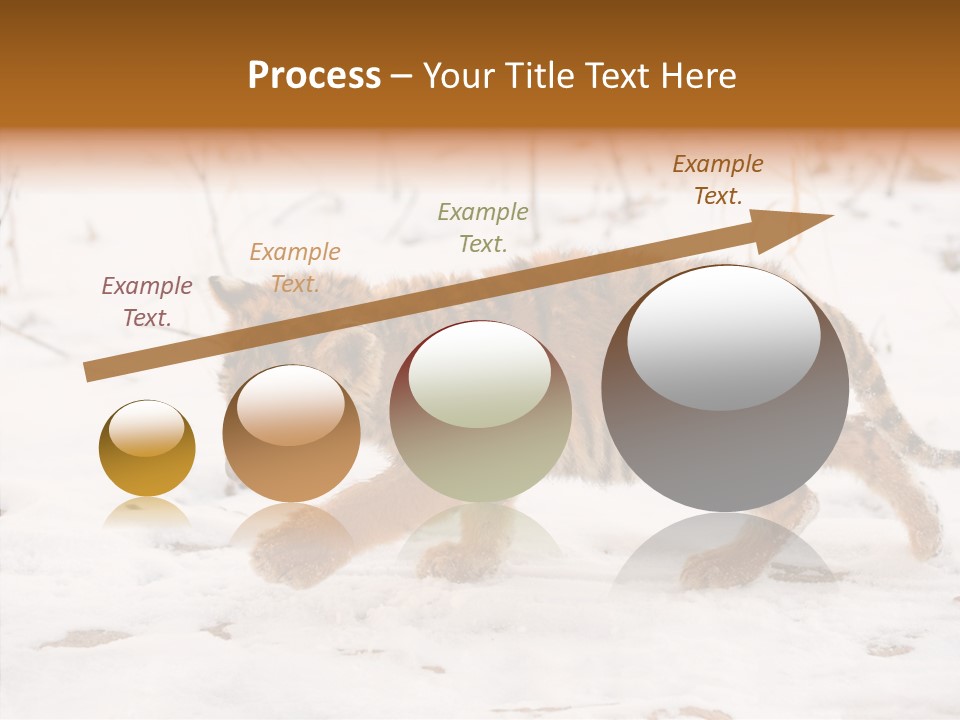 Process – Your Title Text Here

Example Text.

Example Text.

Example Text.

Example Text.